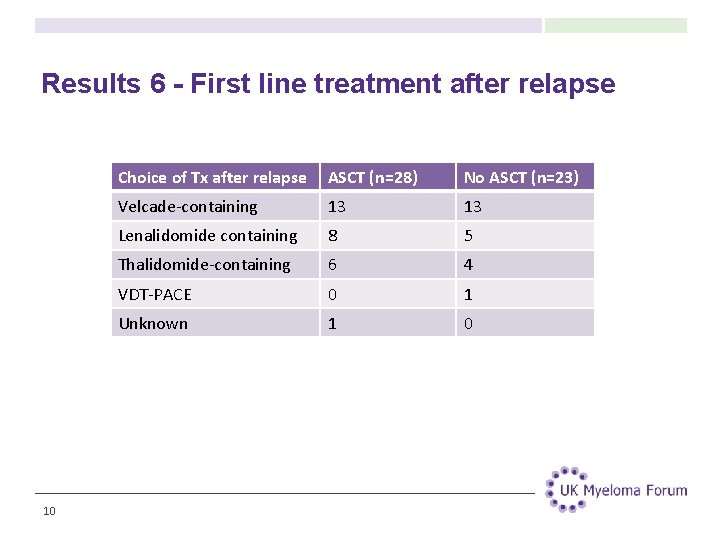 Results 6 - First line treatment after relapse

| Choice of Tx after relapse | ASCT (n=28) | No ASCT (n=23) |
|---|---|---|
| Velcade-containing | 13 | 13 |
| Lenalidomide containing | 8 | 5 |
| Thalidomide-containing | 6 | 4 |
| VDT-PACE | 0 | 1 |
| Unknown | 1 | 0 |

UK Myeloma Forum

10